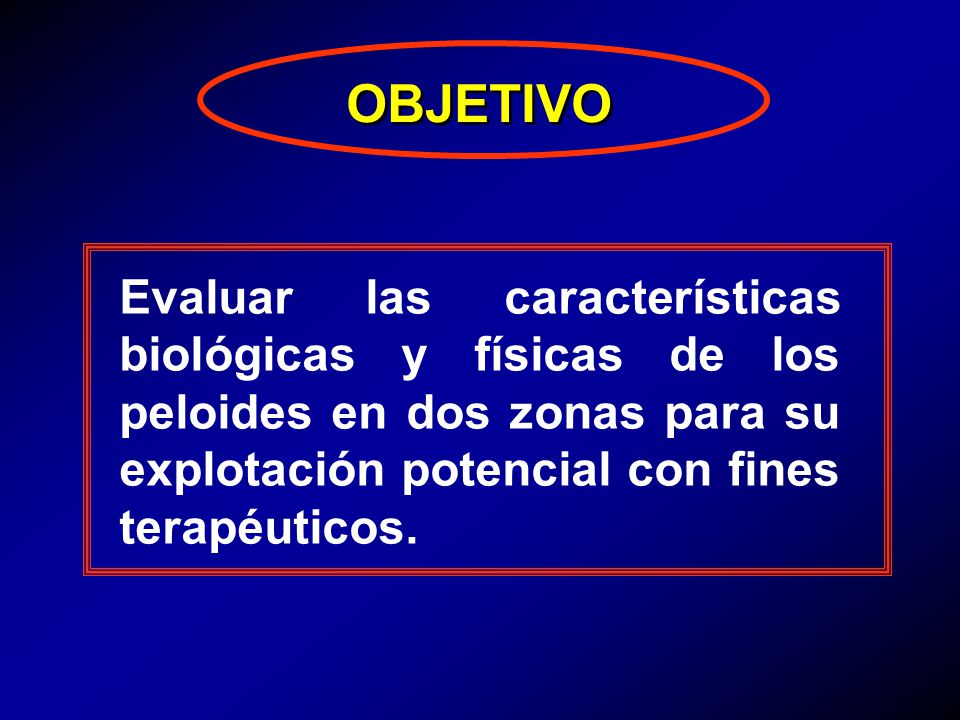 OBJETIVO

Evaluar las características biológicas y físicas de los peloides en dos zonas para su explotación potencial con fines terapéuticos.